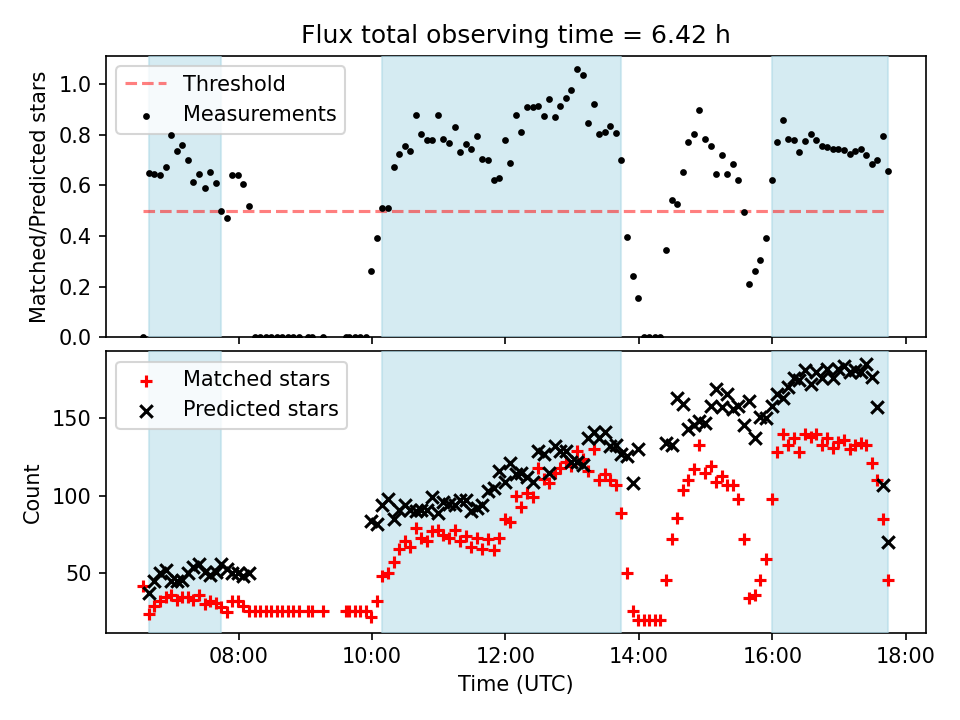 Flux total observing time = 6.42 h

Threshold
Measurements

Matched/Predicted stars

1.0
0.8
0.6
0.4
0.2
0.0

Matched stars
Predicted stars

Count

150
100
50

08:00
10:00
12:00
14:00
16:00
18:00

Time (UTC)